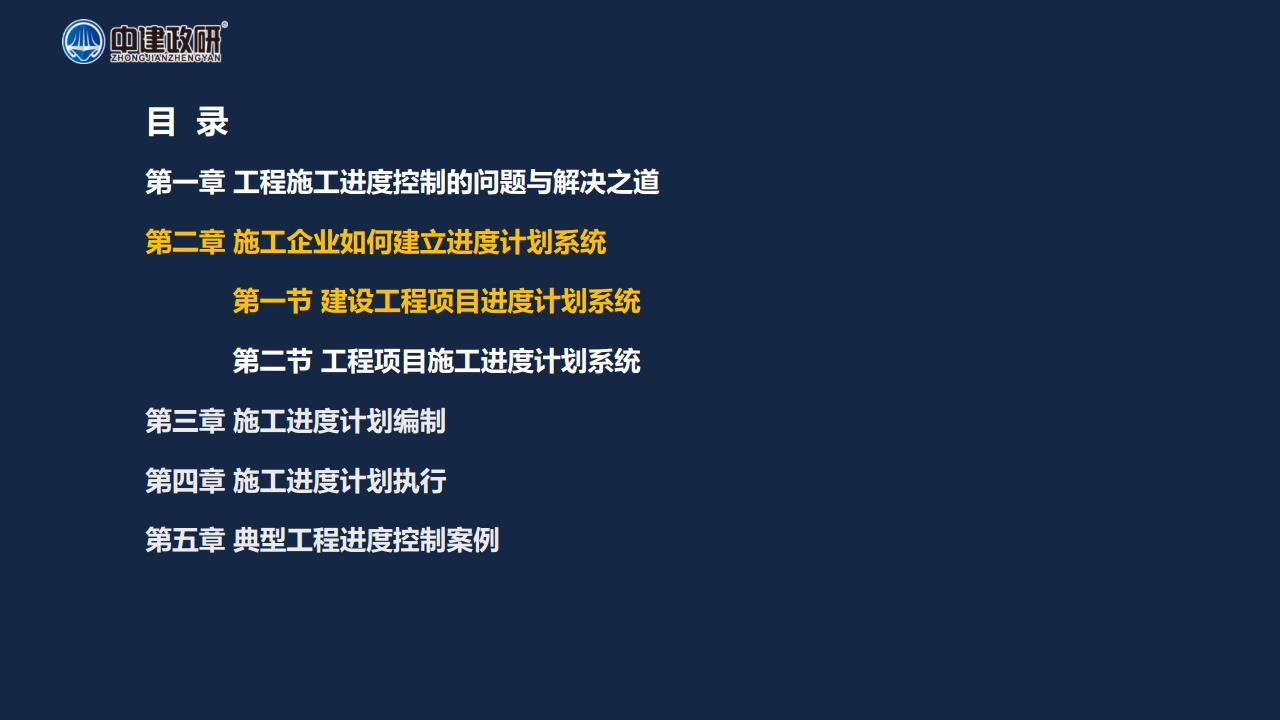 中建政研®
ZHONGJIANZHENGYAN

目 录

第一章 工程施工进度控制的问题与解决之道

第二章 施工企业如何建立进度计划系统

第一节 建设工程项目进度计划系统

第二节 工程项目施工进度计划系统

第三章 施工进度计划编制

第四章 施工进度计划执行

第五章 典型工程进度控制案例